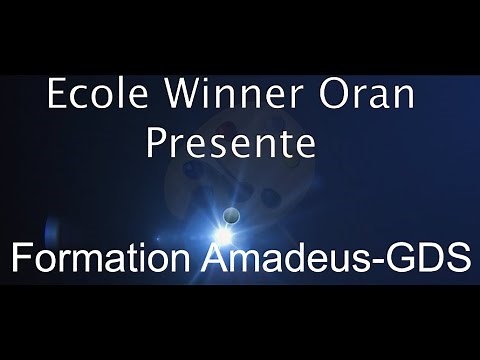 Ecole Winner Oran
Presente

Formation Amadeus-GDS